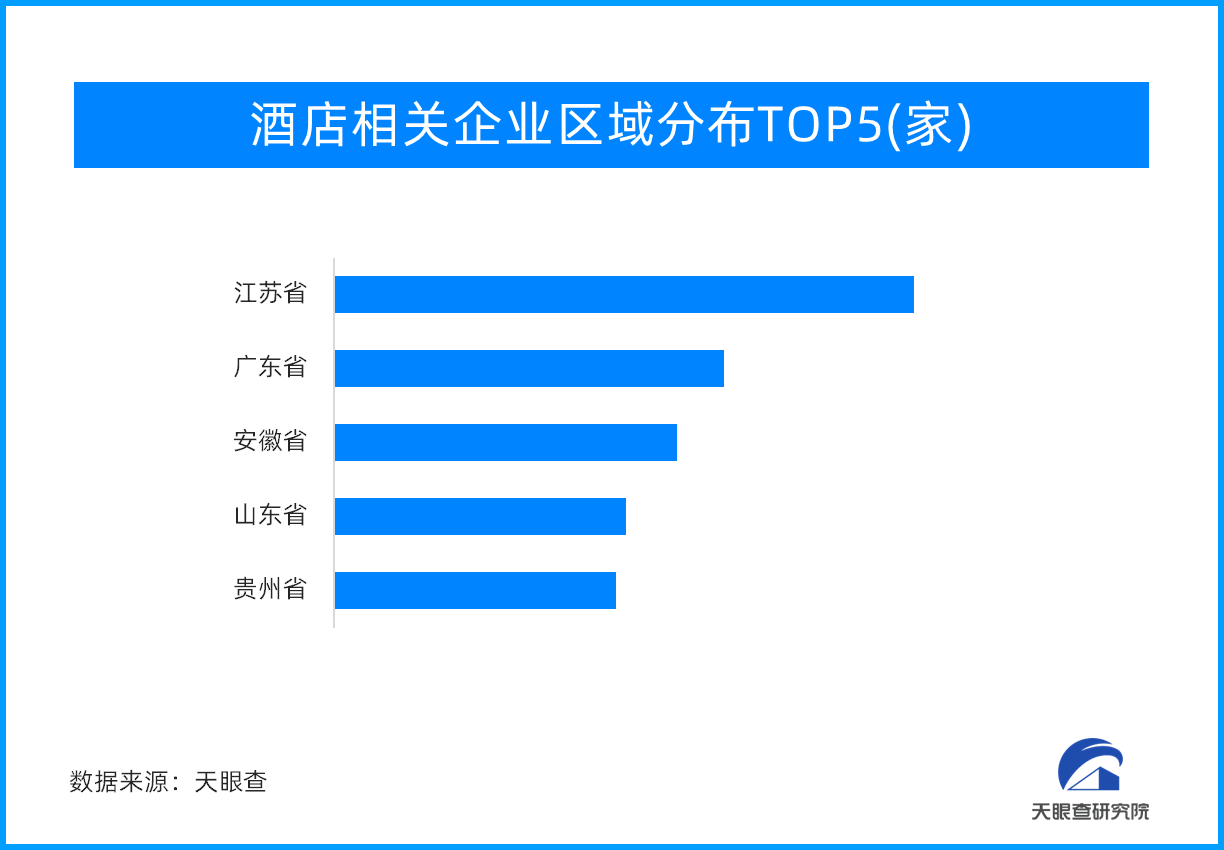 酒店相关企业区域分布TOP5(家)

江苏省
广东省
安徽省
山东省
贵州省

数据来源：天眼查

天眼查研究院